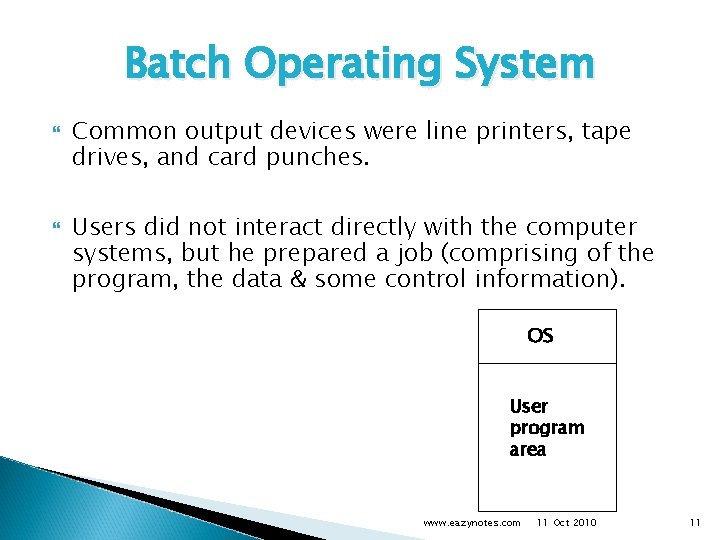 Batch Operating System

Common output devices were line printers, tape drives, and card punches.

Users did not interact directly with the computer systems, but he prepared a job (comprising of the program, the data & some control information).

OS

User program area

www.eazynotes.com 11 Oct 2010 11